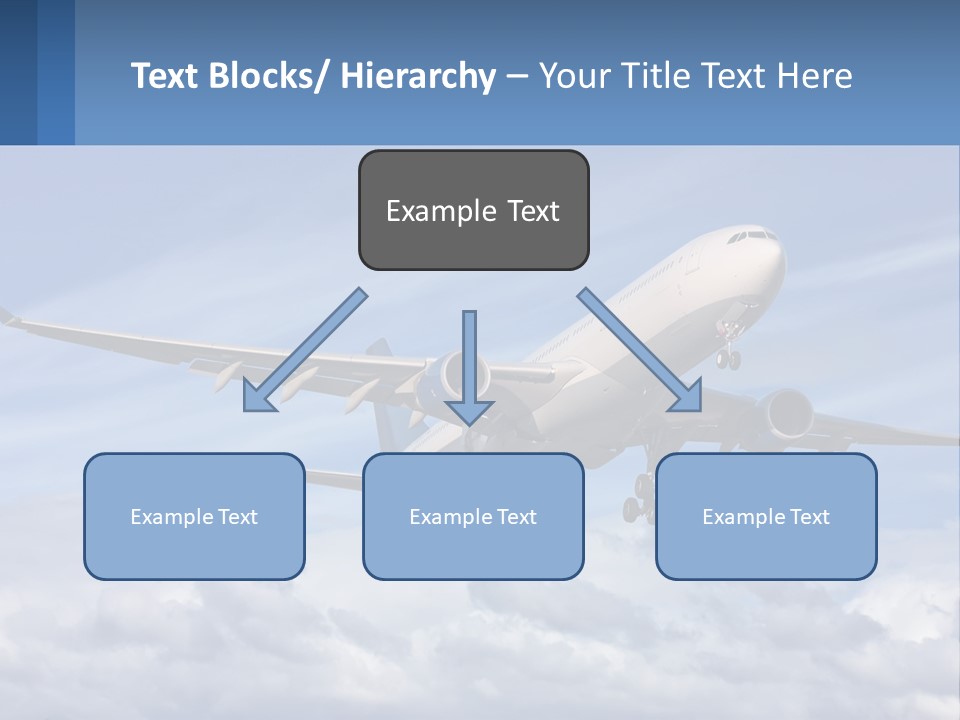 Text Blocks/ Hierarchy – Your Title Text Here

Example Text

Example Text

Example Text

Example Text